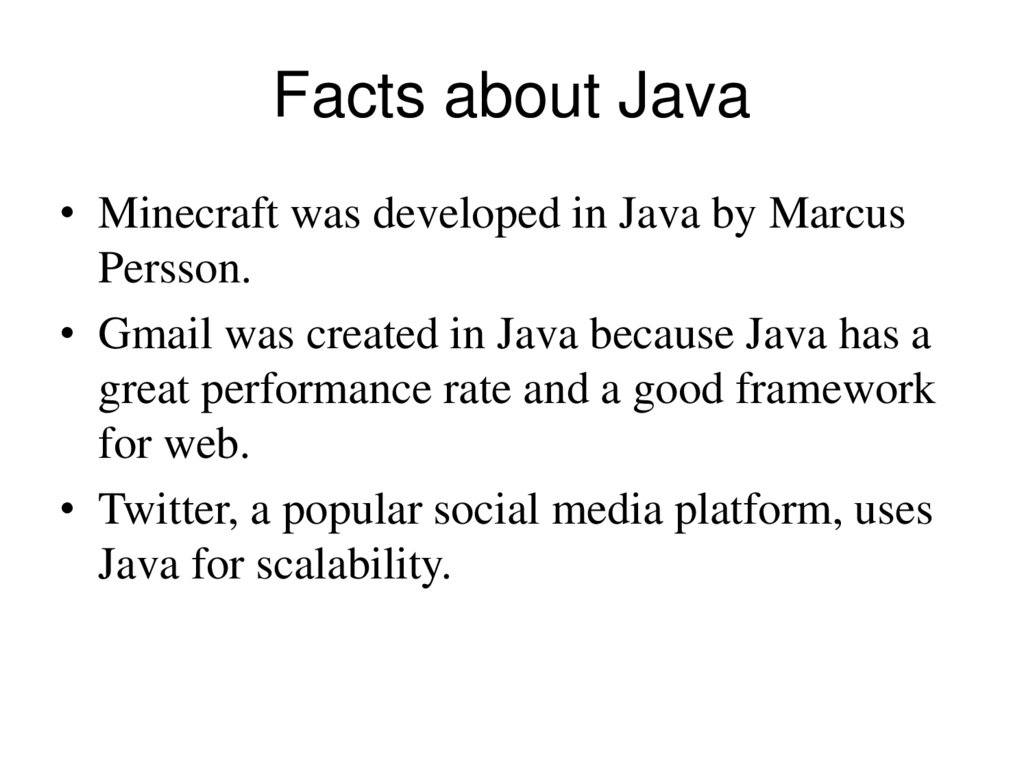 Facts about Java

• Minecraft was developed in Java by Marcus Persson.

• Gmail was created in Java because Java has a great performance rate and a good framework for web.

• Twitter, a popular social media platform, uses Java for scalability.